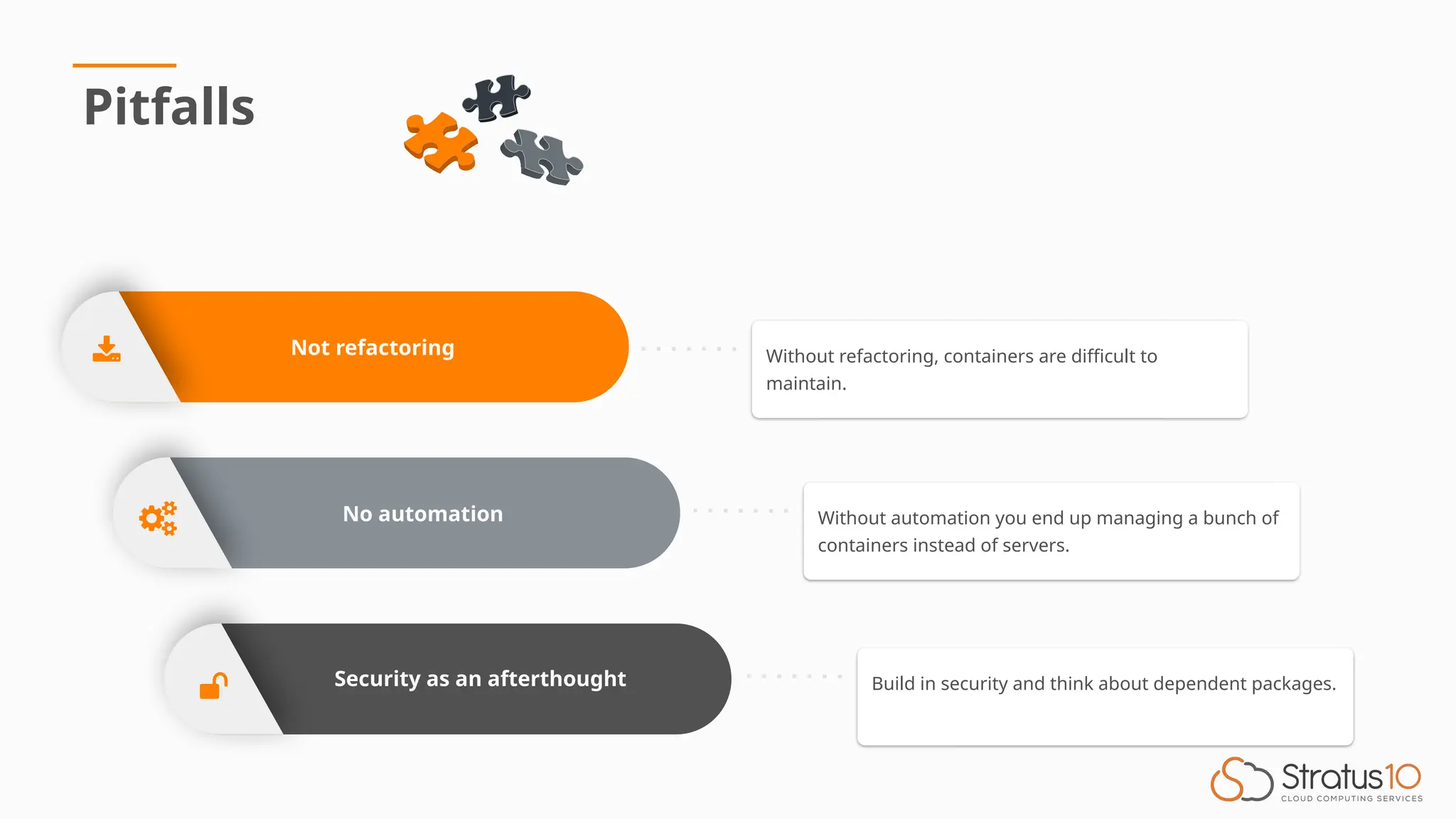 Pitfalls

Not refactoring

Without refactoring, containers are difficult to maintain.

No automation

Without automation you end up managing a bunch of containers instead of servers.

Security as an afterthought

Build in security and think about dependent packages.

Stratus10
CLOUD COMPUTING SERVICES